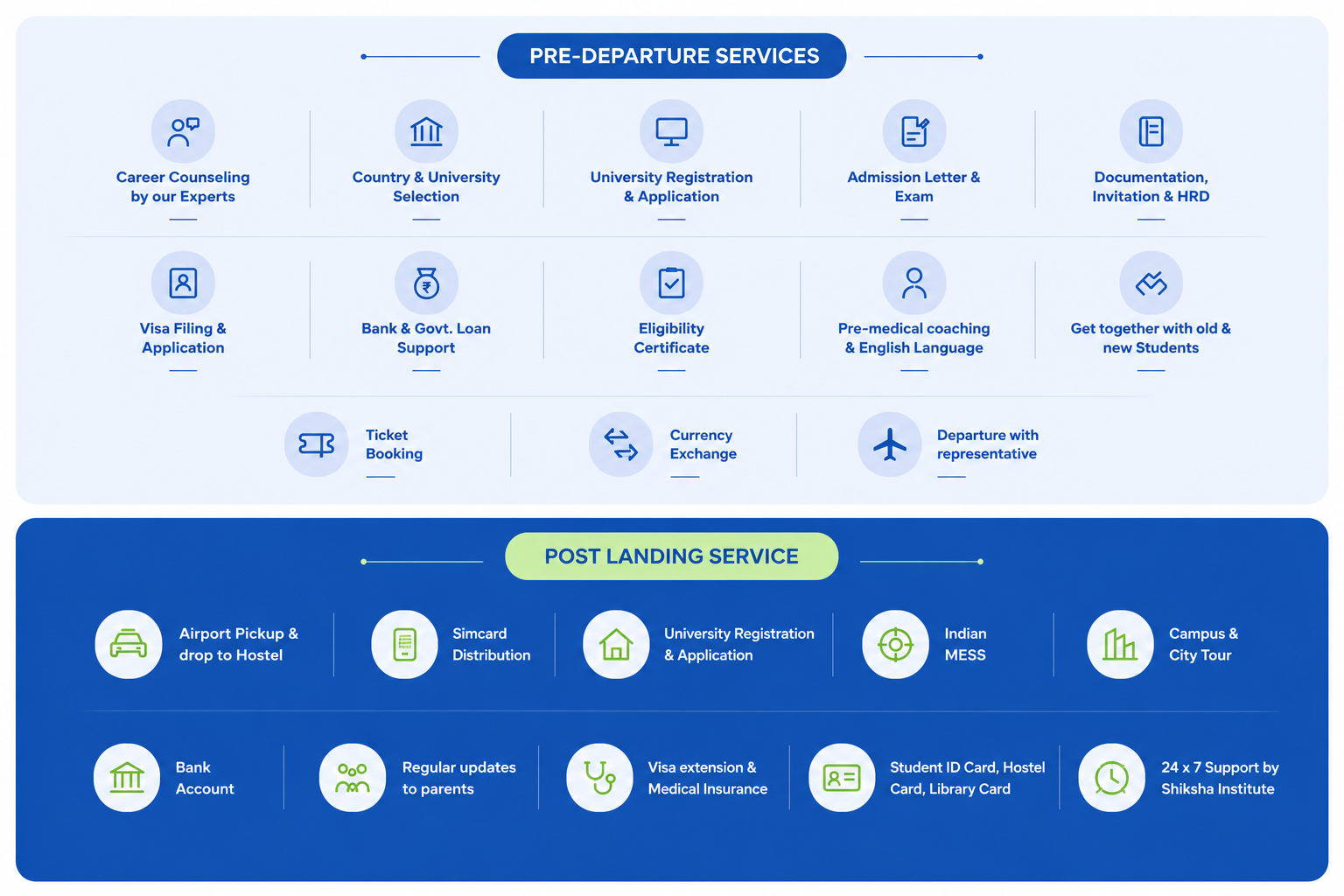 PRE-DEPARTURE SERVICES

Career Counseling by our Experts

Country & University Selection

University Registration & Application

Admission Letter & Exam

Documentation, Invitation & HRD

Visa Filing & Application

Bank & Govt. Loan Support

Eligibility Certificate

Pre-medical coaching & English Language

Get together with old & new Students

Ticket Booking

Currency Exchange

Departure with representative

POST LANDING SERVICE

Airport Pickup & drop to Hostel

Simcard Distribution

University Registration & Application

Indian MESS

Campus & City Tour

Bank Account

Regular updates to parents

Visa extension & Medical Insurance

Student ID Card, Hostel Card, Library Card

24 x 7 Support by Shiksha Institute